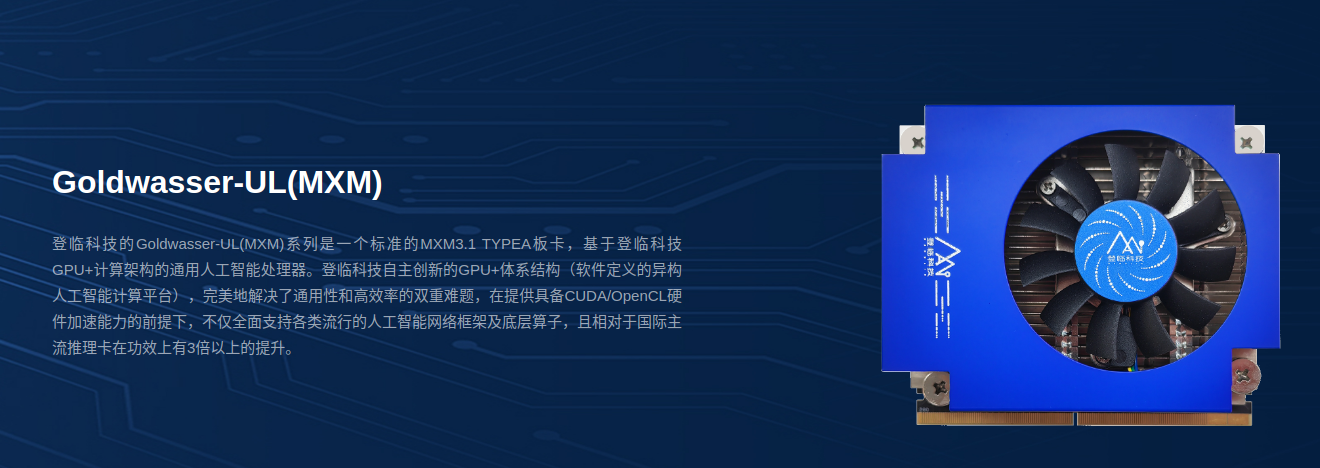 Goldwasser-UL(MXM)

登临科技的Goldwasser-UL(MXM)系列是一个标准的MXM3.1 TYPEA板卡，基于登临科技GPU+计算架构的通用人工智能处理器。登临科技自主创新的GPU+体系结构（软件定义的异构人工智能计算平台），完美地解决了通用性和高效率的双重难题，在提供具备CUDA/OpenCL硬件加速能力的前提下，不仅全面支持各类流行的人工智能网络框架及底层算子，且相对于国际主流推理卡在功效上有3倍以上的提升。

登临科技

登临科技